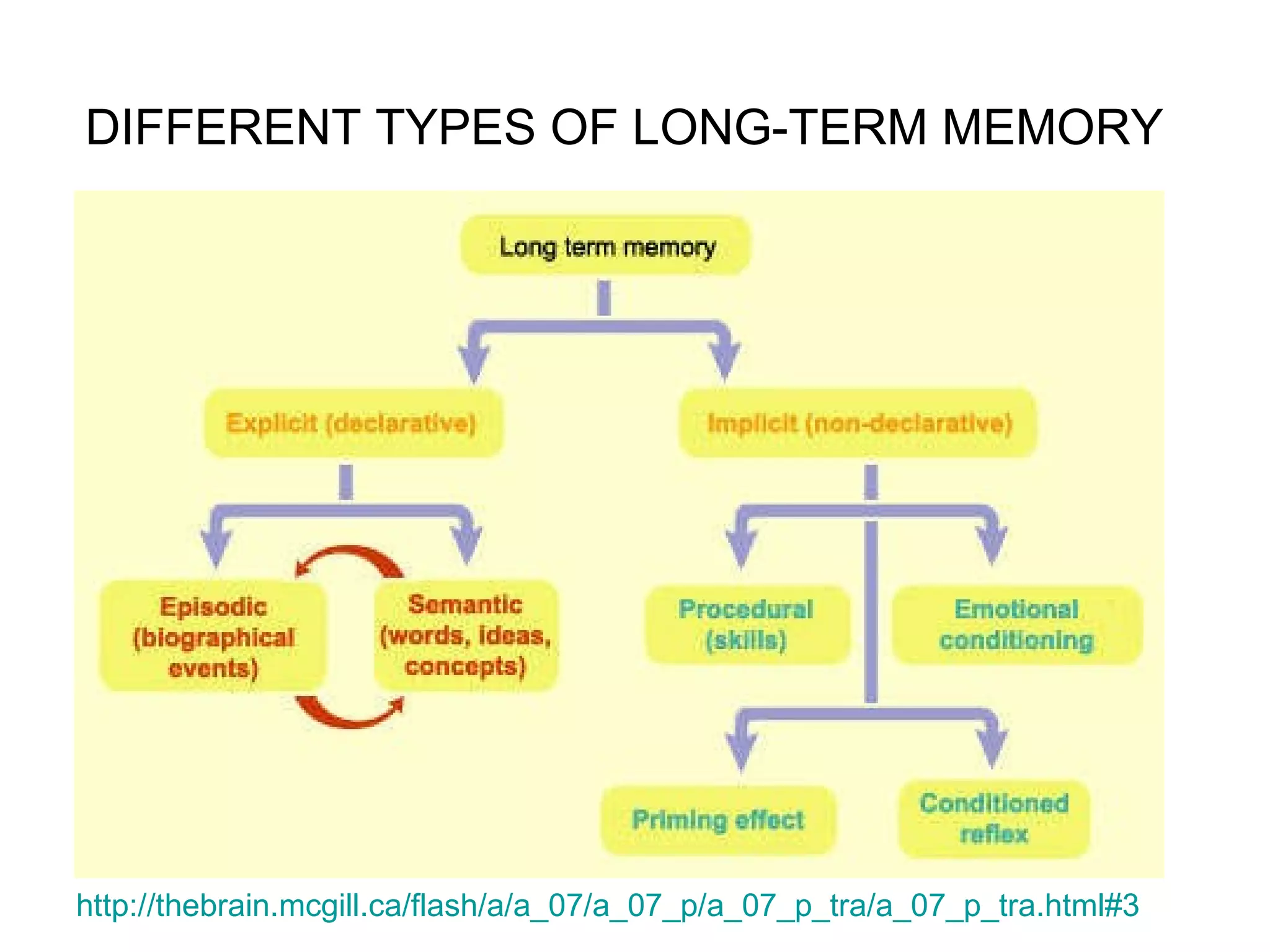 DIFFERENT TYPES OF LONG-TERM MEMORY

Long term memory

Explicit (declarative)

Implicit (non-declarative)

Episodic (biographical events)

Semantic (words, ideas, concepts)

Procedural (skills)

Emotional conditioning

Priming effect

Conditioned reflex

http://thebrain.mcgill.ca/flash/a/a_07/a_07_p/a_07_p_tra/a_07_p_tra.html#3